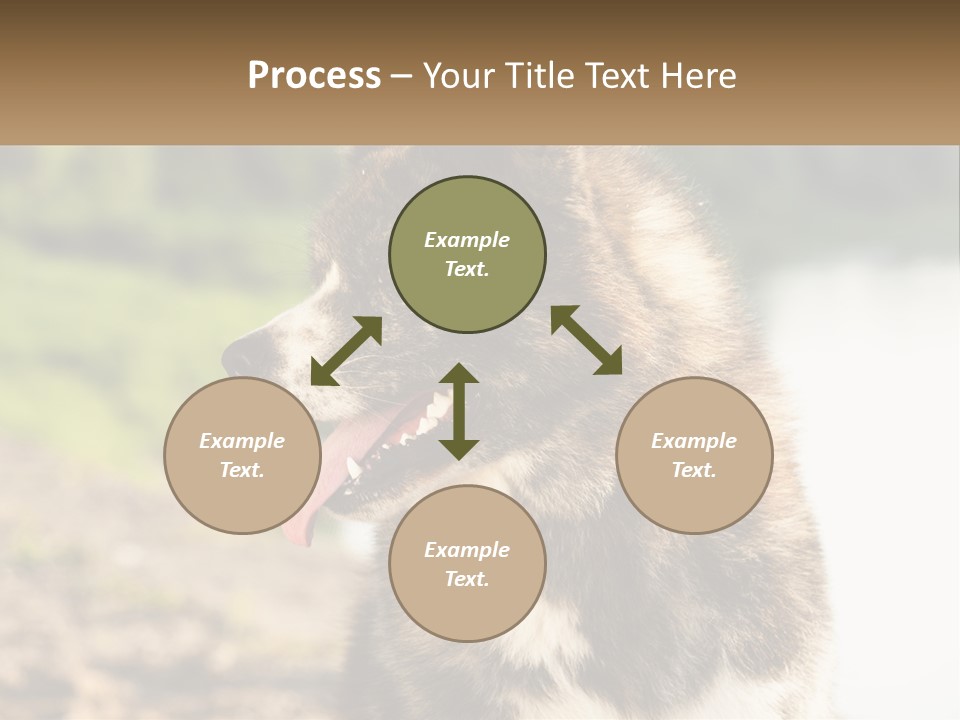 Process – Your Title Text Here

Example Text.

Example Text.

Example Text.

Example Text.